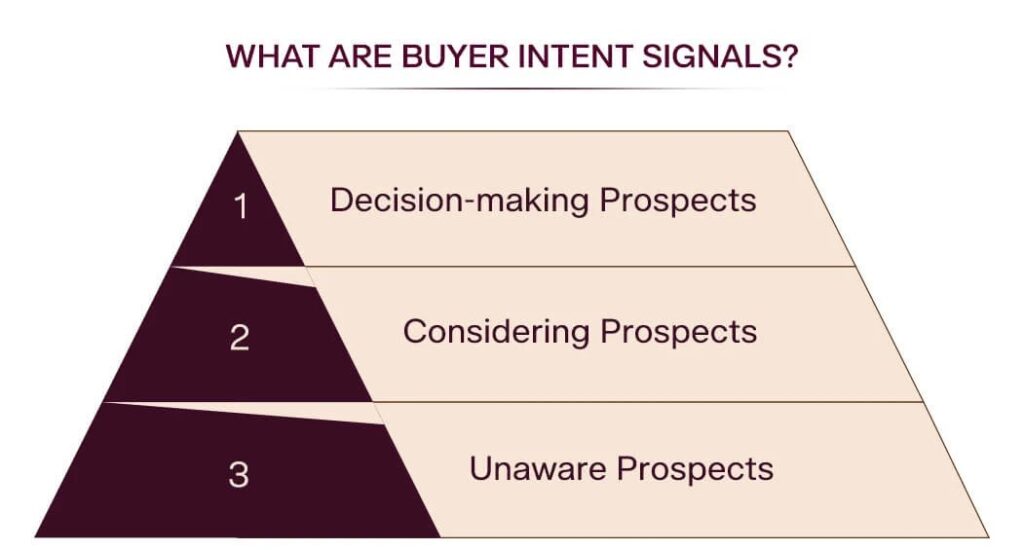 WHAT ARE BUYER INTENT SIGNALS?

1 Decision-making Prospects

2 Considering Prospects

3 Unaware Prospects